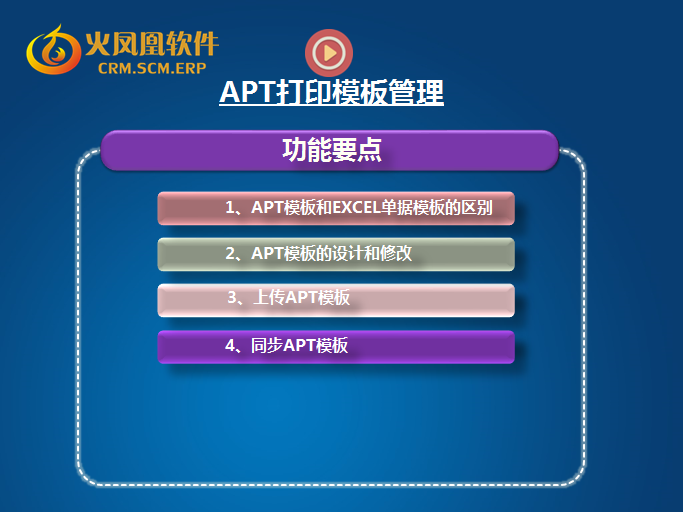 火凤凰软件
CRM.SCM.ERP

APT打印模板管理

功能要点

1、APT模板和EXCEL单据模板的区别

2、APT模板的设计和修改

3、上传APT模板

4、同步APT模板